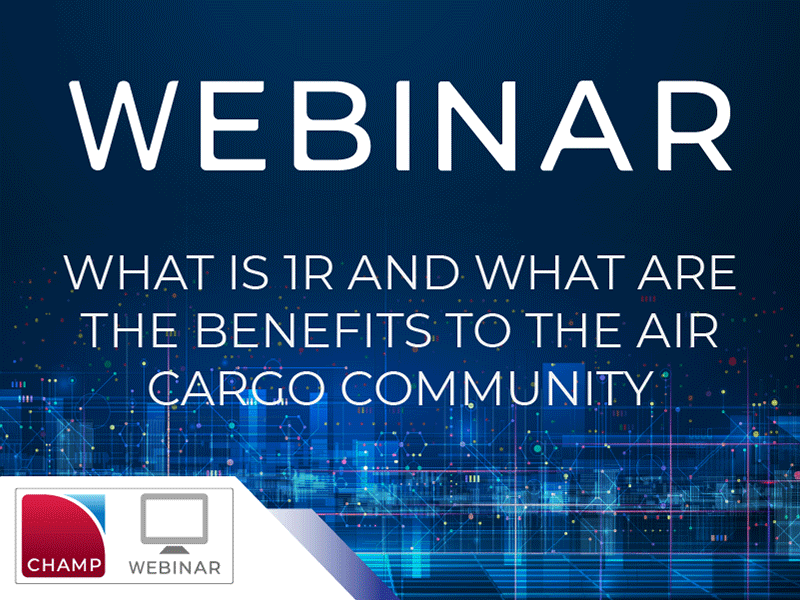 WEBINAR

WHAT IS 1R AND WHAT ARE THE BENEFITS TO THE AIR CARGO COMMUNITY

CHAMP

WEBINAR